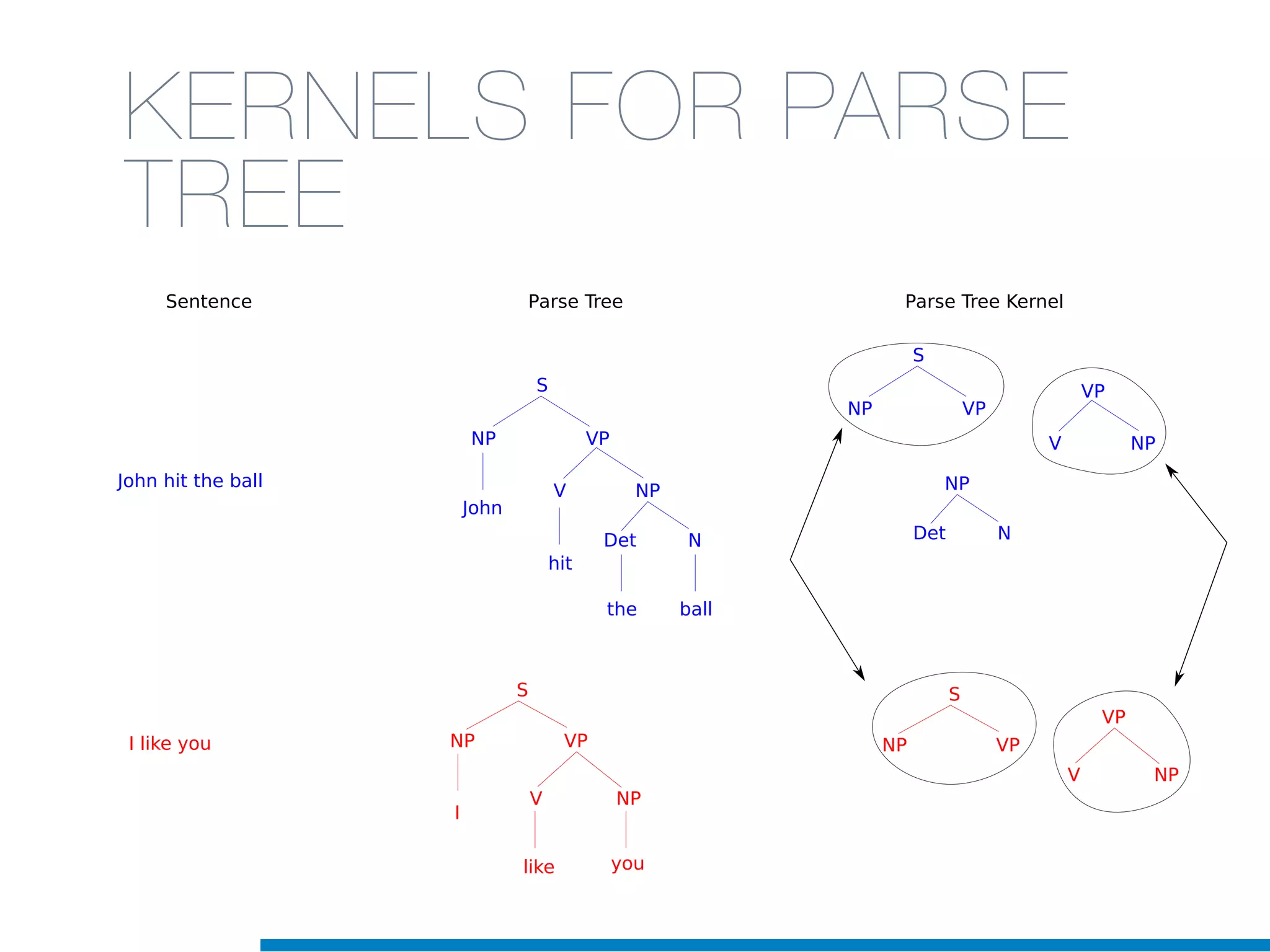 KERNELS FOR PARSE TREE

Sentence

Parse Tree

Parse Tree Kernel

John hit the ball

S
NP VP
John V NP
hit Det N
the ball

S
NP VP

VP
V NP

NP
Det N

I like you

S
NP VP
I V NP
like you

S
NP VP

VP
V NP